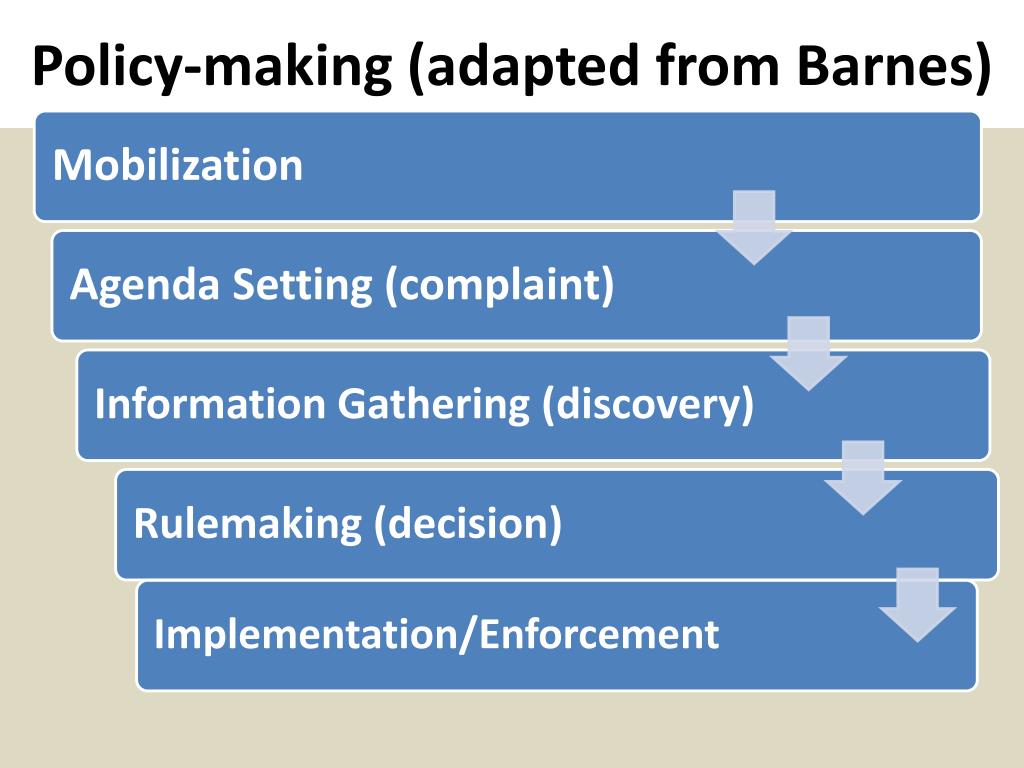 Policy-making (adapted from Barnes)

Mobilization

Agenda Setting (complaint)

Information Gathering (discovery)

Rulemaking (decision)

Implementation/Enforcement